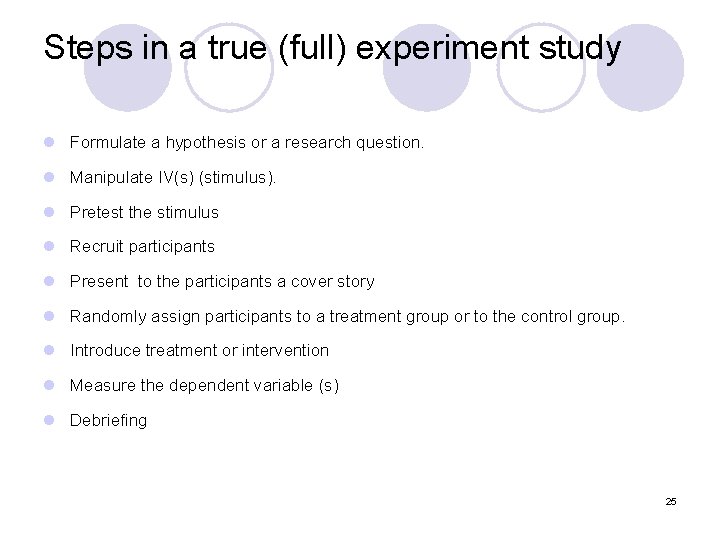 Steps in a true (full) experiment study

- Formulate a hypothesis or a research question.
- Manipulate IV(s) (stimulus).
- Pretest the stimulus
- Recruit participants
- Present to the participants a cover story
- Randomly assign participants to a treatment group or to the control group.
- Introduce treatment or intervention
- Measure the dependent variable (s)
- Debriefing

25